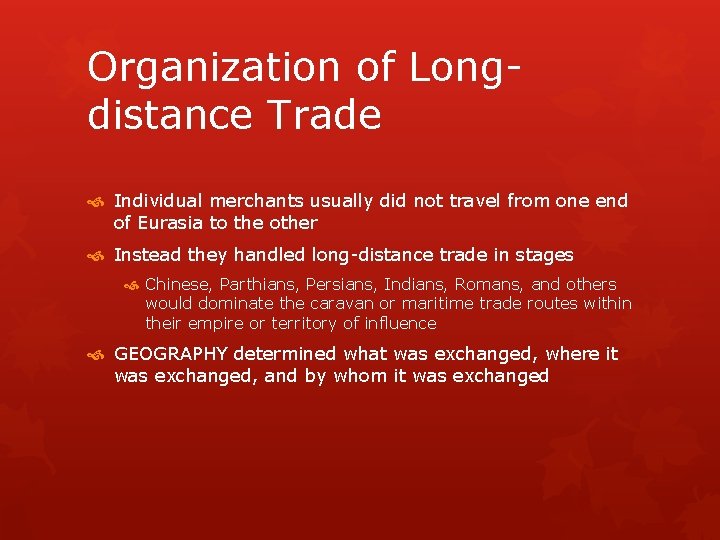 Organization of Long-distance Trade

Individual merchants usually did not travel from one end of Eurasia to the other

Instead they handled long-distance trade in stages

Chinese, Parthians, Persians, Indians, Romans, and others would dominate the caravan or maritime trade routes within their empire or territory of influence

GEOGRAPHY determined what was exchanged, where it was exchanged, and by whom it was exchanged